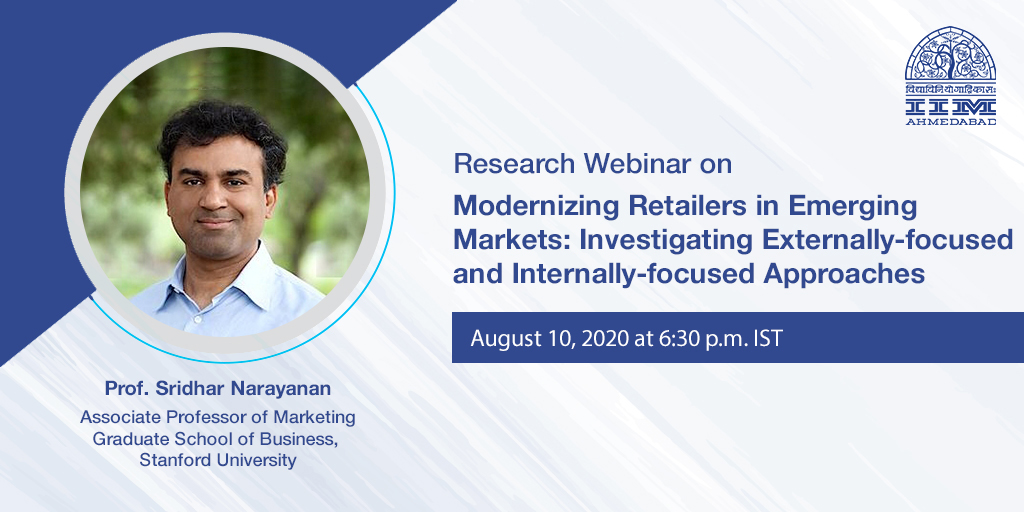 विद्याविनियोगाद्विकासः
IIM
AHMEDABAD

Research Webinar on

Modernizing Retailers in Emerging Markets: Investigating Externally-focused and Internally-focused Approaches

August 10, 2020 at 6:30 p.m. IST

Prof. Sridhar Narayanan

Associate Professor of Marketing
Graduate School of Business,
Stanford University